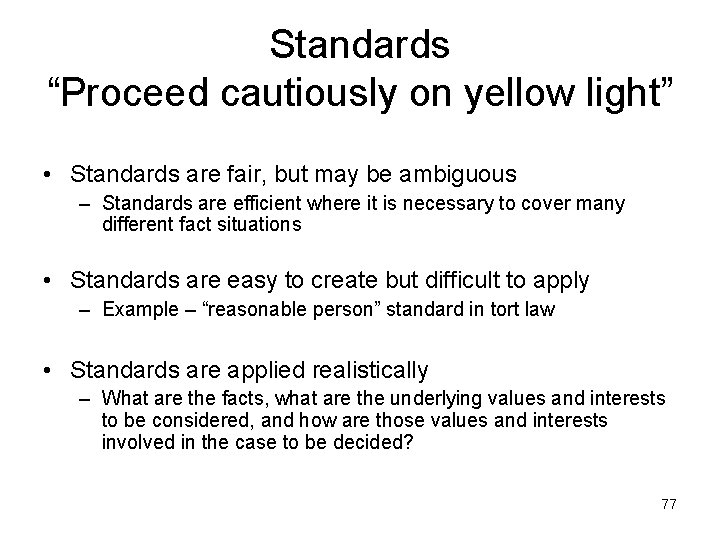 Standards
“Proceed cautiously on yellow light”

• Standards are fair, but may be ambiguous
– Standards are efficient where it is necessary to cover many different fact situations

• Standards are easy to create but difficult to apply
– Example – “reasonable person” standard in tort law

• Standards are applied realistically
– What are the facts, what are the underlying values and interests to be considered, and how are those values and interests involved in the case to be decided?

77